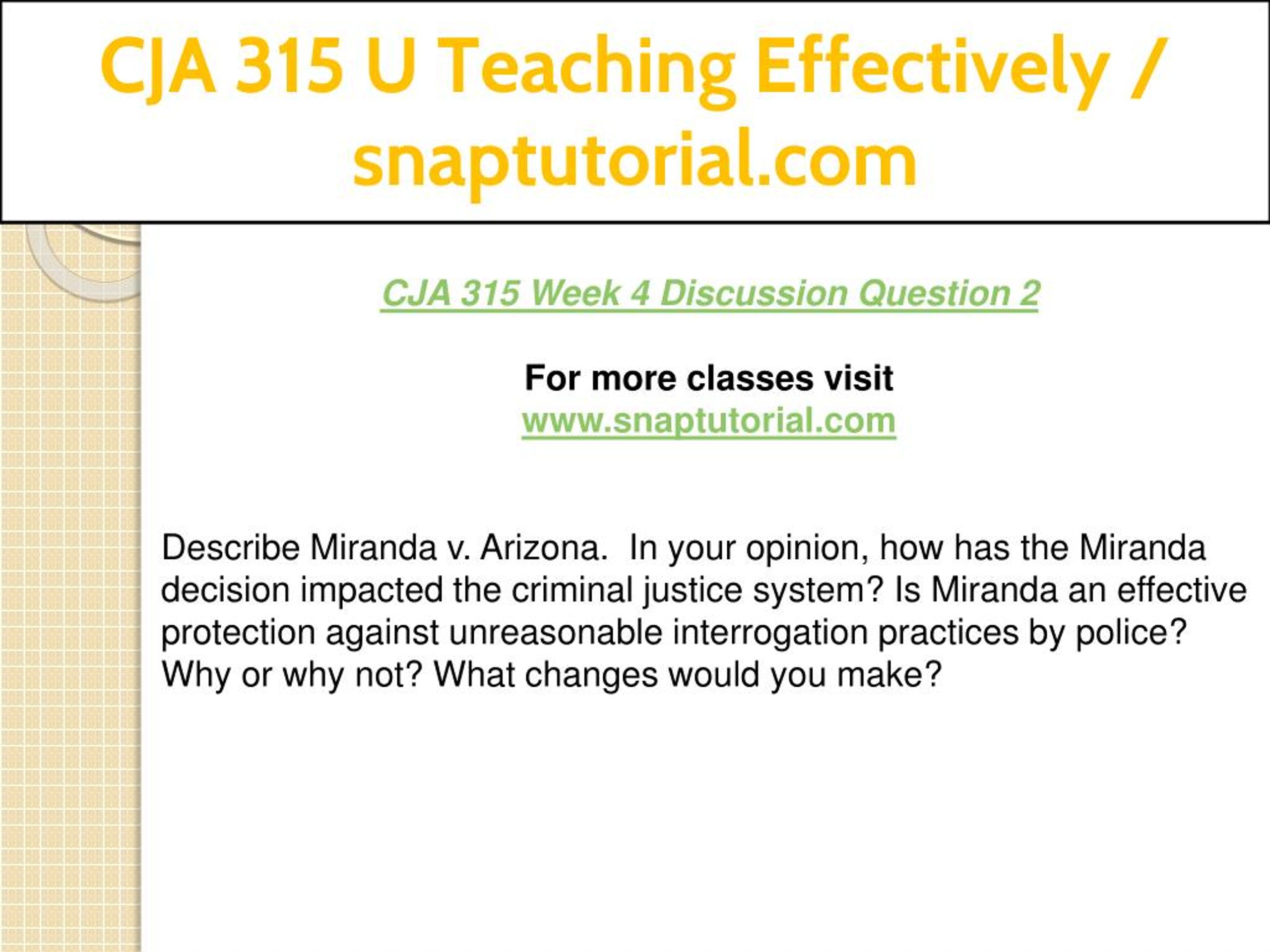 CJA 315 U Teaching Effectively / snaptutorial.com

CJA 315 Week 4 Discussion Question 2

For more classes visit
www.snaptutorial.com

Describe Miranda v. Arizona.  In your opinion, how has the Miranda decision impacted the criminal justice system? Is Miranda an effective protection against unreasonable interrogation practices by police? Why or why not? What changes would you make?